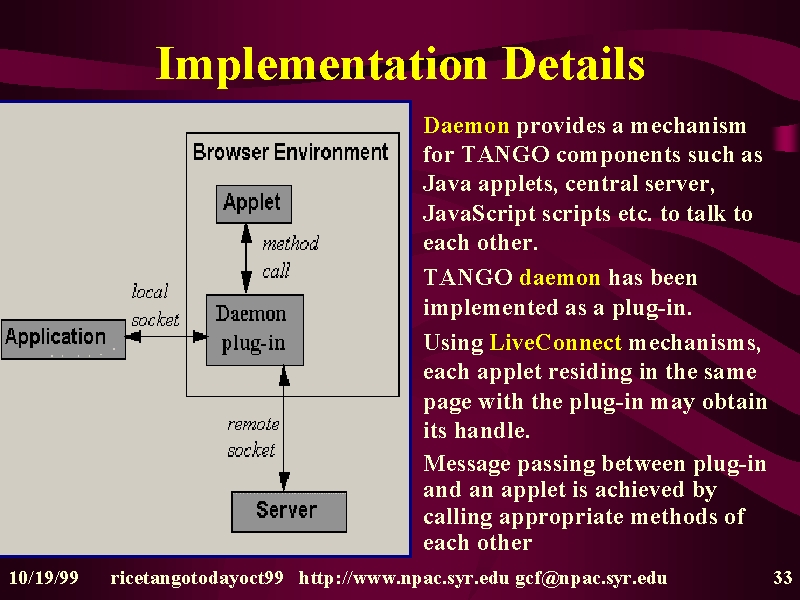 Implementation Details

Browser Environment

Applet

method call

local socket

Application

Daemon plug-in

remote socket

Server

Daemon provides a mechanism for TANGO components such as Java applets, central server, JavaScript scripts etc. to talk to each other.

TANGO daemon has been implemented as a plug-in.

Using LiveConnect mechanisms, each applet residing in the same page with the plug-in may obtain its handle.

Message passing between plug-in and an applet is achieved by calling appropriate methods of each other

10/19/99 ricetangotodayoct99 http://www.npac.syr.edu gcf@npac.syr.edu 33